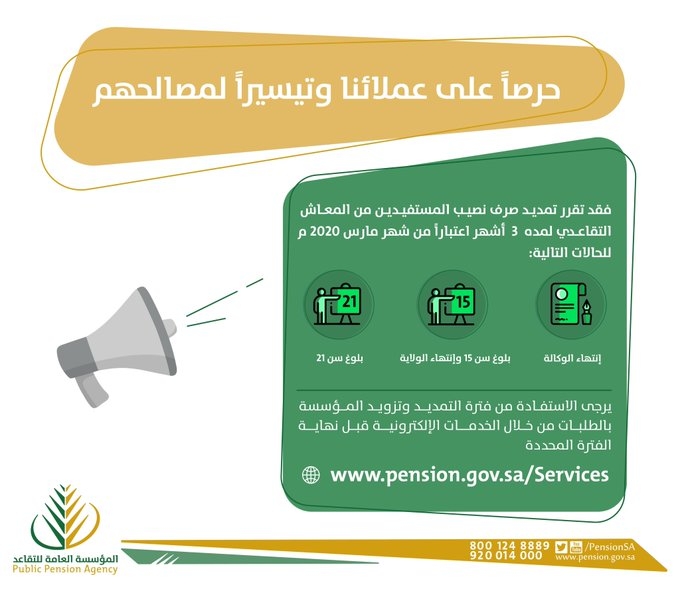 حرصاً على عملائنا وتيسيراً لمصالحهم

فقد تقرر تمديد صرف نصيب المستفيدين من المعاش التقاعدي لمده 3 أشهر اعتباراً من شهر مارس 2020 م للحالات التالية:

إنتهاء الوكالة

15

بلوغ سن 15 وإنتهاء الولاية

21

بلوغ سن 21

يرجى الاستفادة من فترة التمديد وتزويد المؤسسة بالطلبات من خلال الخدمات الإلكترونية قبل نهاية الفترة المحددة

www.pension.gov.sa/Services

المؤسسة العامة للتقاعد
Public Pension Agency

800 124 8889
920 014 000
/PensionSA
www.pension.gov.sa